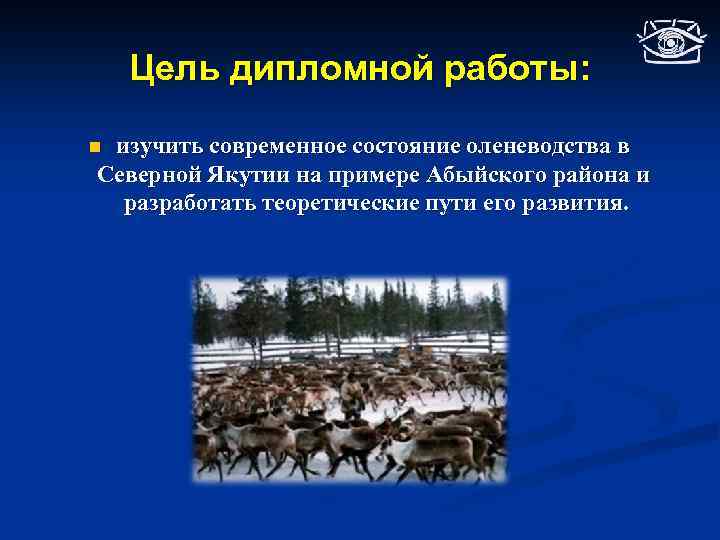 Цель дипломной работы:

изучить современное состояние оленеводства в Северной Якутии на примере Абыйского района и разработать теоретические пути его развития.